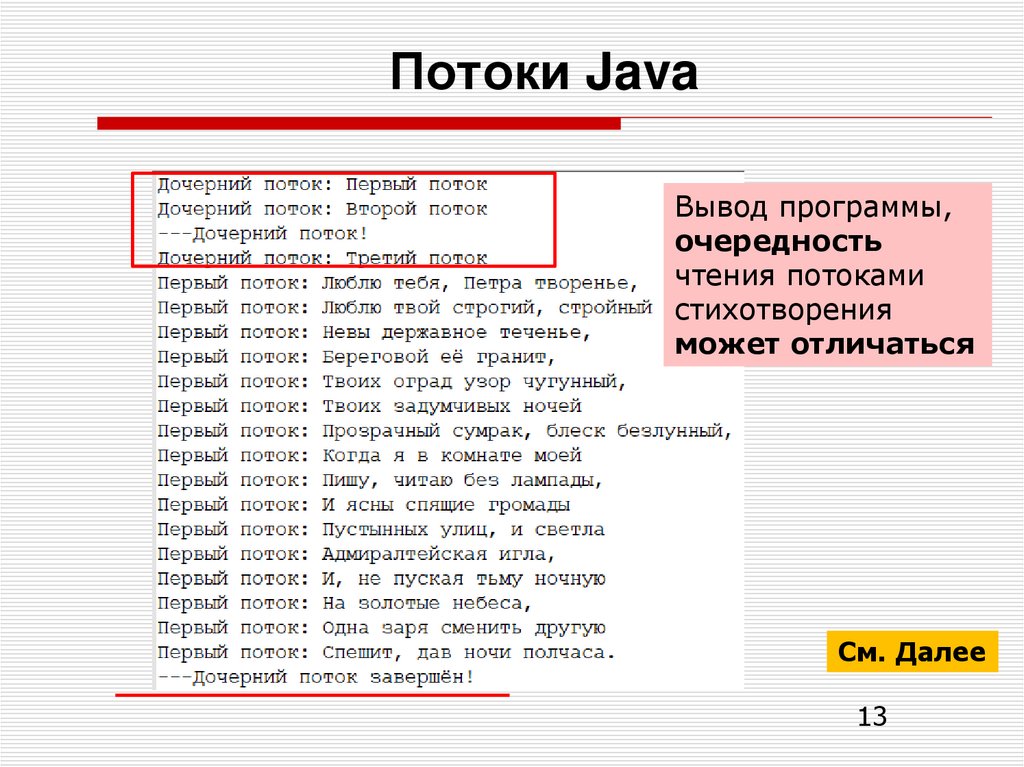 Потоки Java

Дочерний поток: Первый поток
Дочерний поток: Второй поток
---Дочерний поток!
Дочерний поток: Третий поток
Первый поток: Люблю тебя, Петра творенье,
Первый поток: Люблю твой строгий, стройный
Первый поток: Невы державное теченье,
Первый поток: Береговой её гранит,
Первый поток: Твоих оград узор чугунный,
Первый поток: Твоих задумчивых ночей
Первый поток: Прозрачный сумрак, блеск безлунный,
Первый поток: Когда я в комнате моей
Первый поток: Пишу, читаю без лампады,
Первый поток: И ясны спящие громады
Первый поток: Пустынных улиц, и светла
Первый поток: Адмиралтейская игла,
Первый поток: И, не пуская тьму ночную
Первый поток: На золотые небеса,
Первый поток: Одна заря сменить другую
Первый поток: Спешит, дав ночи полчаса.
---Дочерний поток завершён!

Вывод программы, очередность чтения потоками стихотворения может отличаться

См. Далее

13